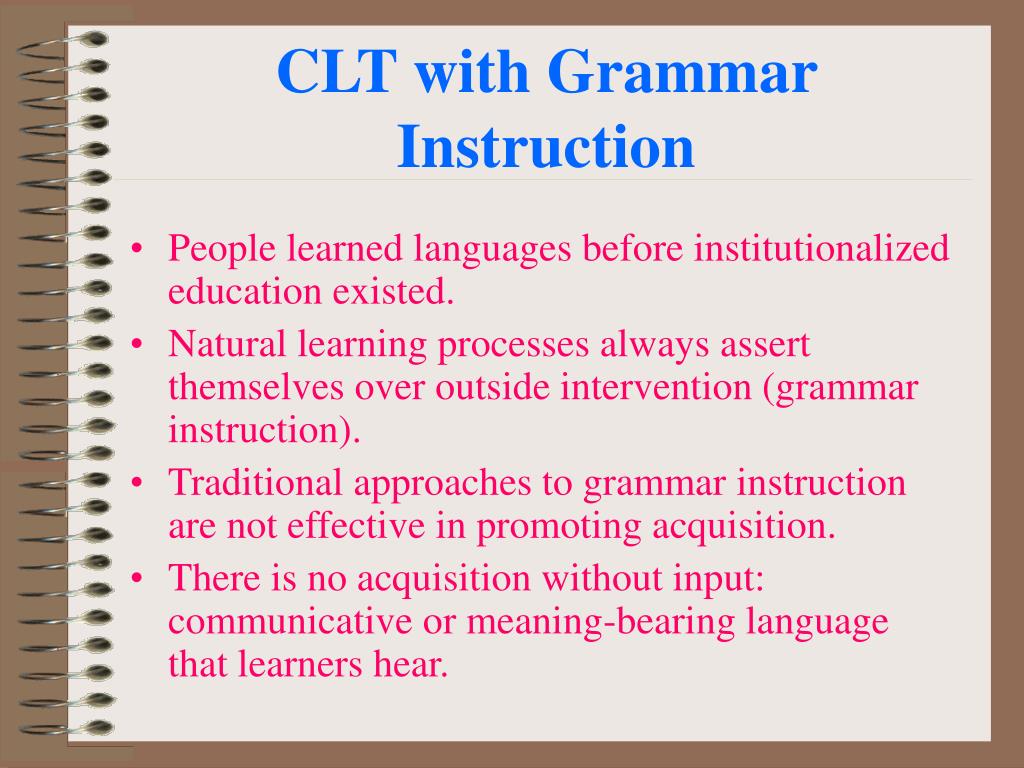 CLT with Grammar Instruction

• People learned languages before institutionalized education existed.
• Natural learning processes always assert themselves over outside intervention (grammar instruction).
• Traditional approaches to grammar instruction are not effective in promoting acquisition.
• There is no acquisition without input: communicative or meaning-bearing language that learners hear.